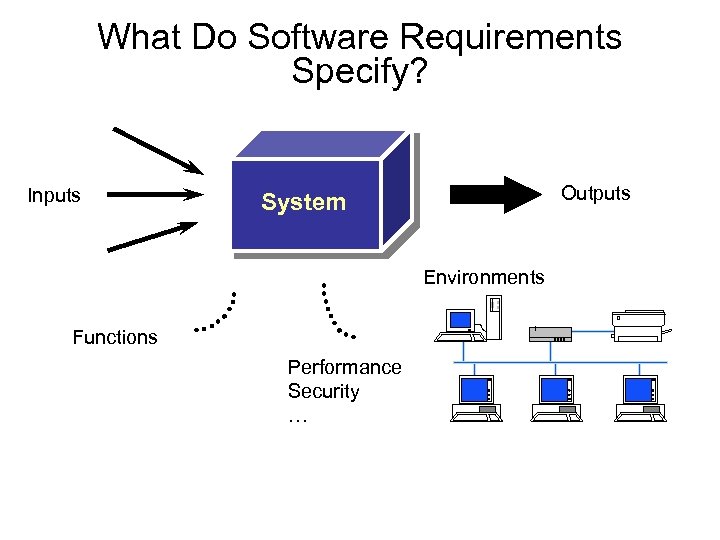 What Do Software Requirements Specify?

Inputs

System

Outputs

Environments

Functions

Performance
Security
…